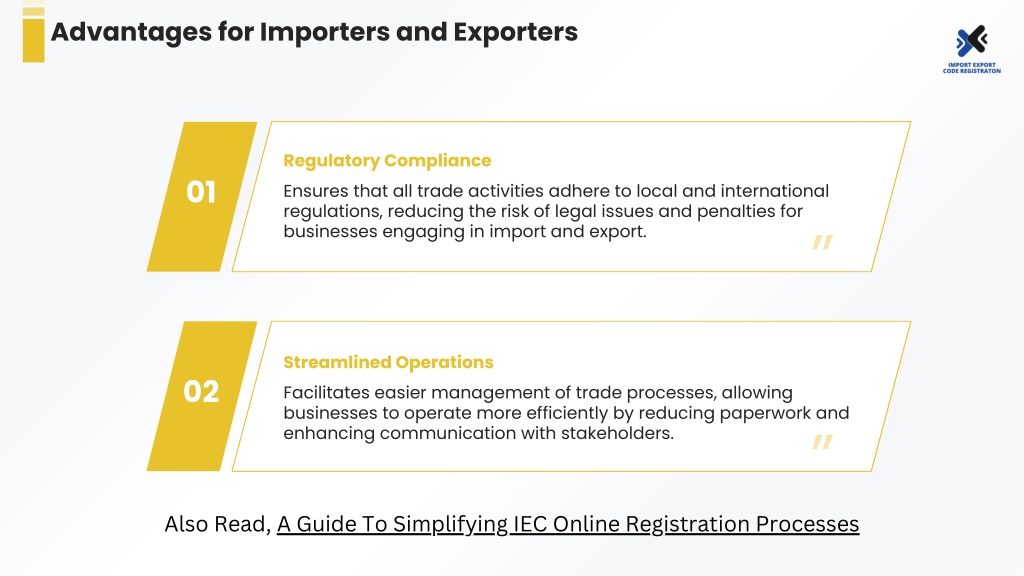 Advantages for Importers and Exporters

IMPORT EXPORT CODE REGISTRATON

01

Regulatory Compliance

Ensures that all trade activities adhere to local and international regulations, reducing the risk of legal issues and penalties for businesses engaging in import and export.

"

02

Streamlined Operations

Facilitates easier management of trade processes, allowing businesses to operate more efficiently by reducing paperwork and enhancing communication with stakeholders.

"

Also Read, A Guide To Simplifying IEC Online Registration Processes